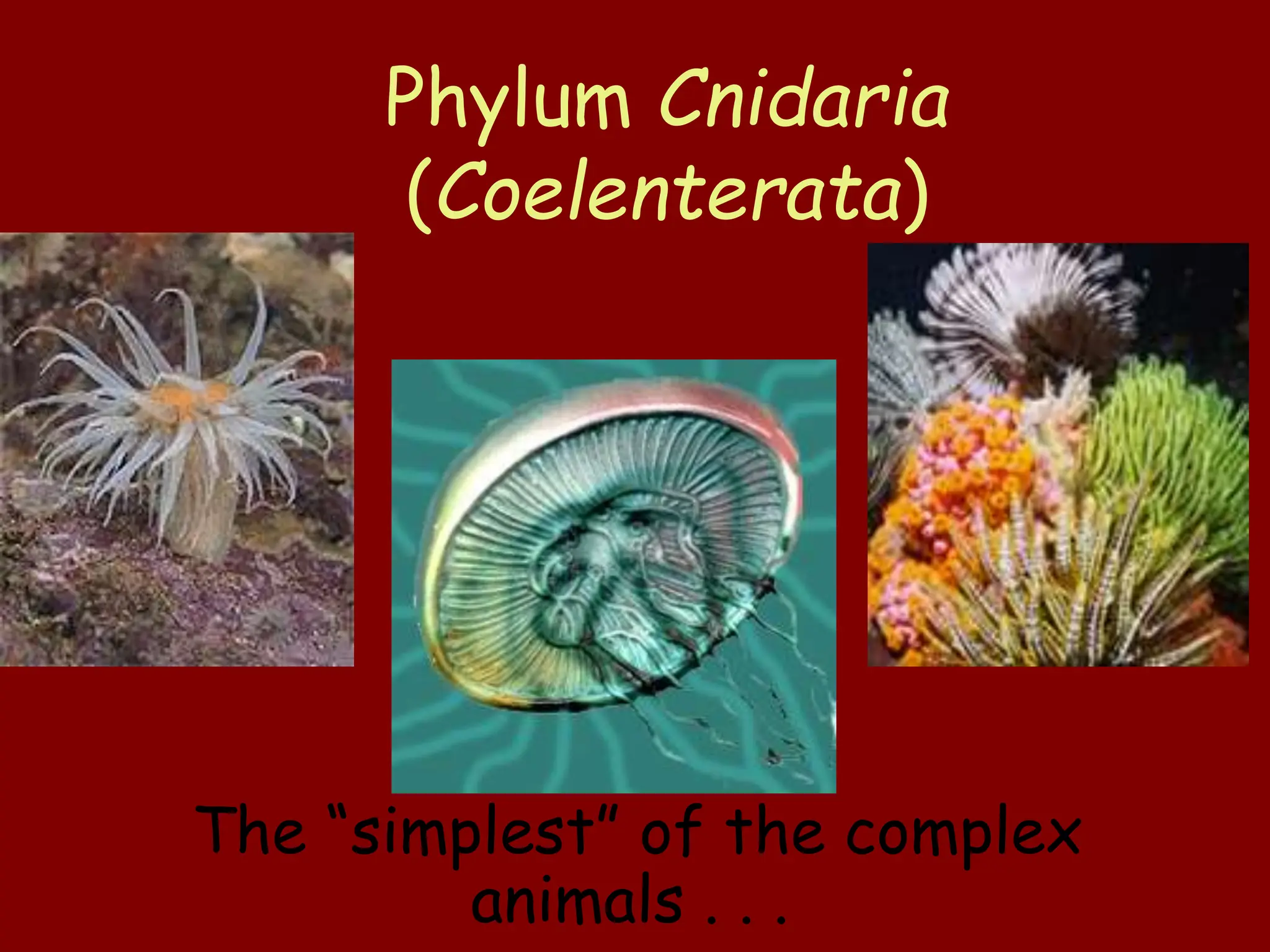 Phylum Cnidaria
(Coelenterata)

The “simplest” of the complex animals . . .